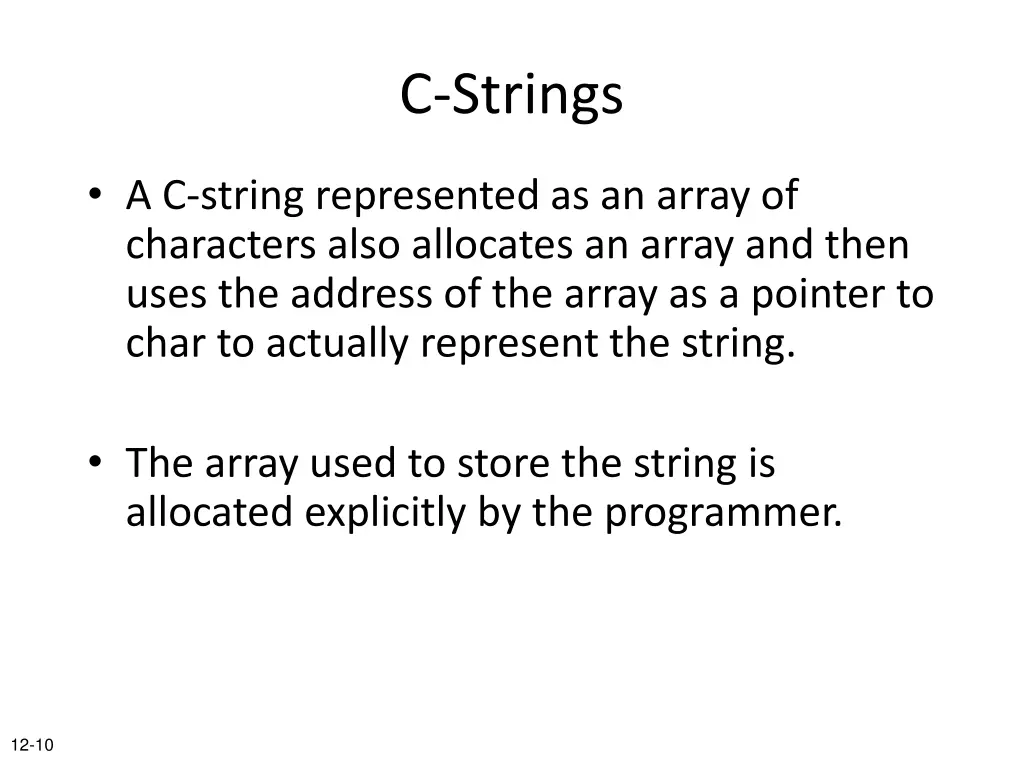 C-Strings

• A C-string represented as an array of characters also allocates an array and then uses the address of the array as a pointer to char to actually represent the string.

• The array used to store the string is allocated explicitly by the programmer.

12-10